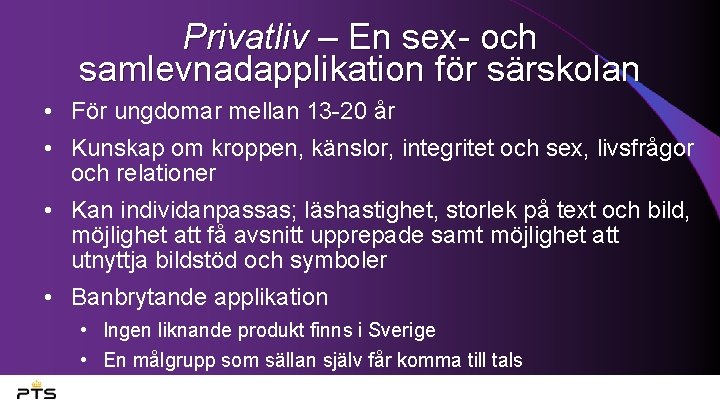 Privatliv – En sex- och samlevnadapplikation för särskolan

• För ungdomar mellan 13-20 år

• Kunskap om kroppen, känslor, integritet och sex, livsfrågor och relationer

• Kan individanpassas; läshastighet, storlek på text och bild, möjlighet att få avsnitt upprepade samt möjlighet att utnyttja bildstöd och symboler

• Banbrytande applikation
  • Ingen liknande produkt finns i Sverige
  • En målgrupp som sällan själv får komma till tals

PTS